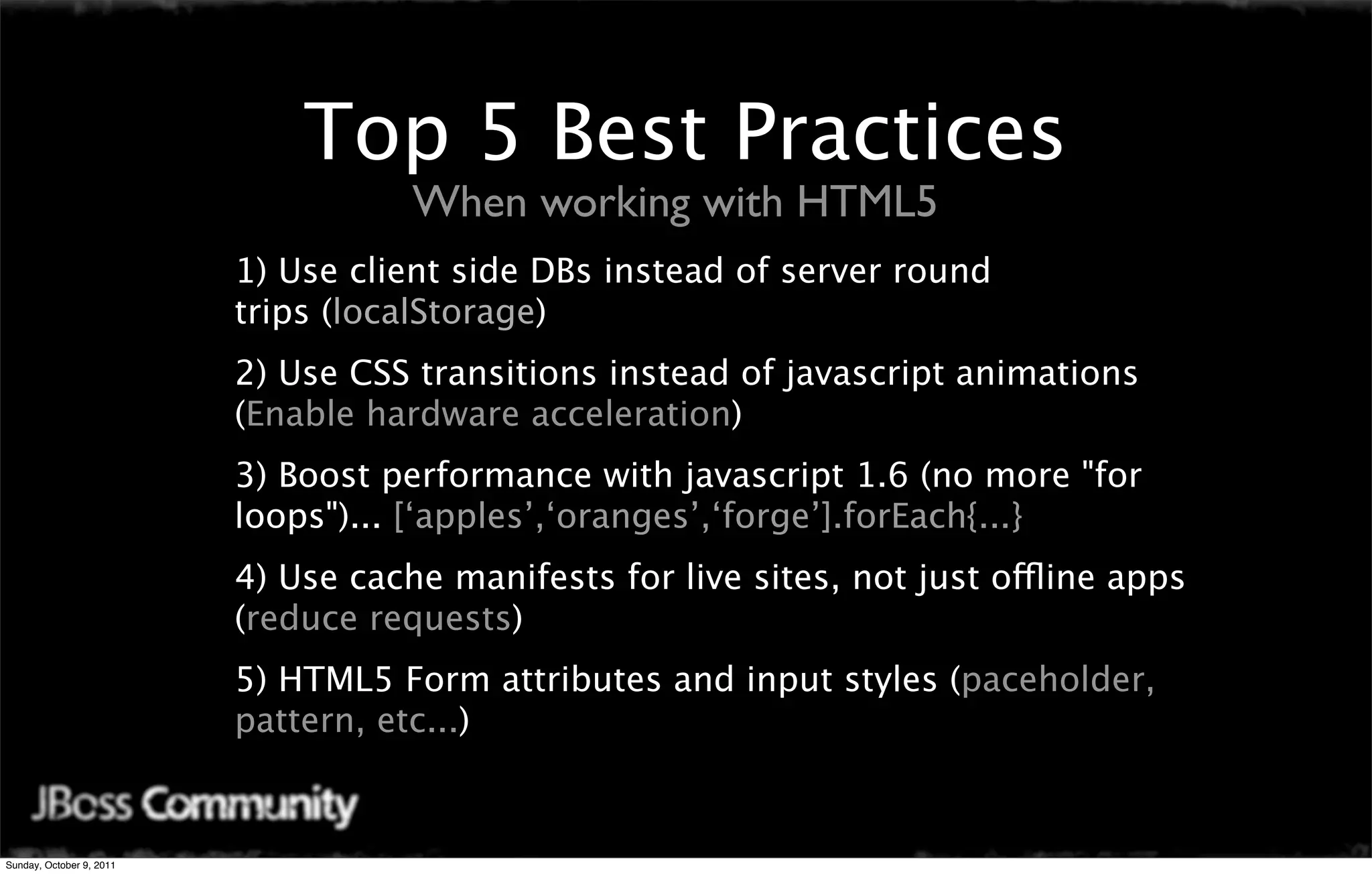 Top 5 Best Practices

When working with HTML5

1) Use client side DBs instead of server round trips (localStorage)

2) Use CSS transitions instead of javascript animations (Enable hardware acceleration)

3) Boost performance with javascript 1.6 (no more "for loops")... [‘apples’,‘oranges’,‘forge’].forEach{...}

4) Use cache manifests for live sites, not just offline apps (reduce requests)

5) HTML5 Form attributes and input styles (paceholder, pattern, etc...)

JBoss Community

Sunday, October 9, 2011